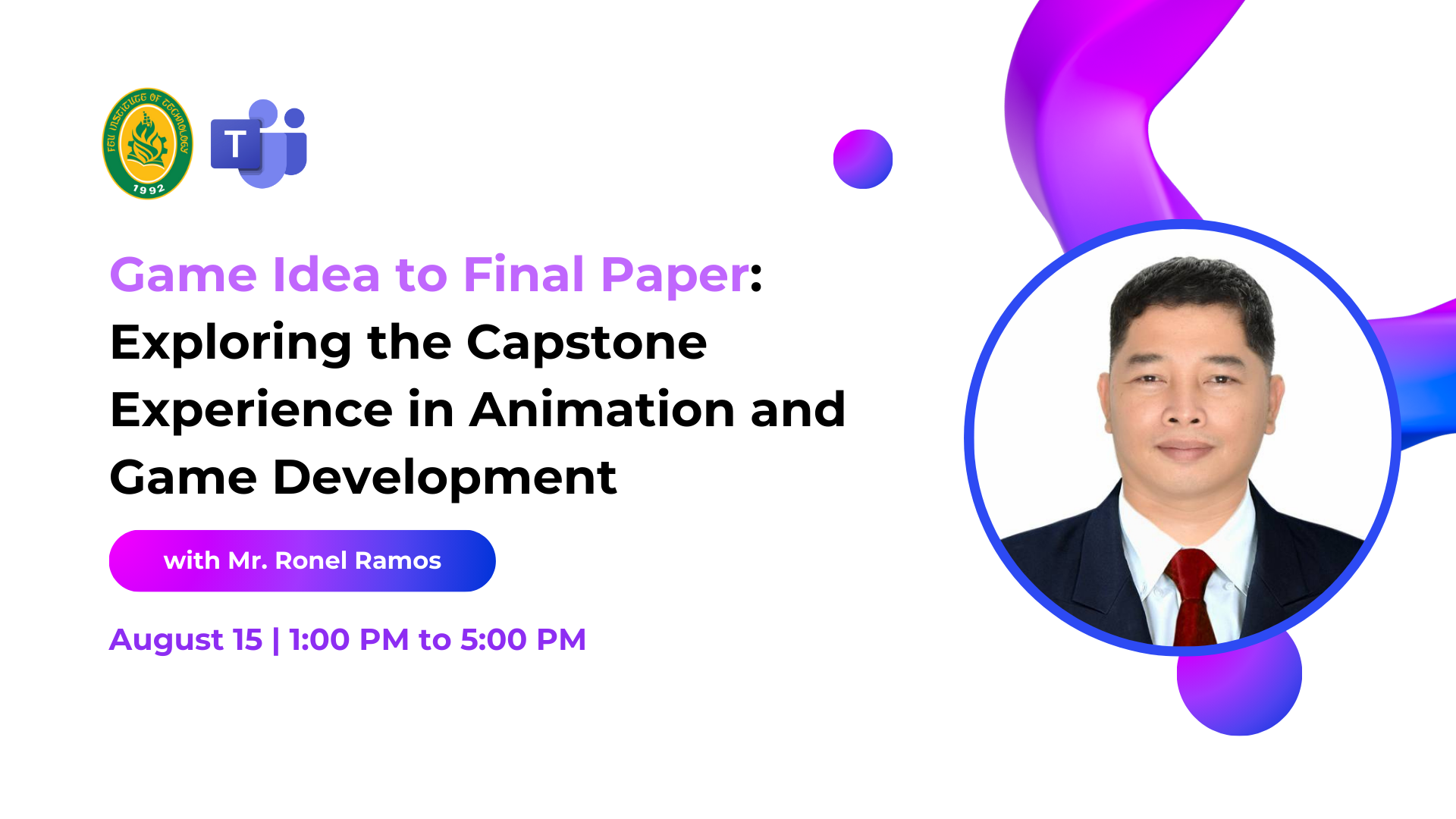 FEU INSTITUTE OF TECHNOLOGY
1992

T

Game Idea to Final Paper: Exploring the Capstone Experience in Animation and Game Development

with Mr. Ronel Ramos

August 15 | 1:00 PM to 5:00 PM